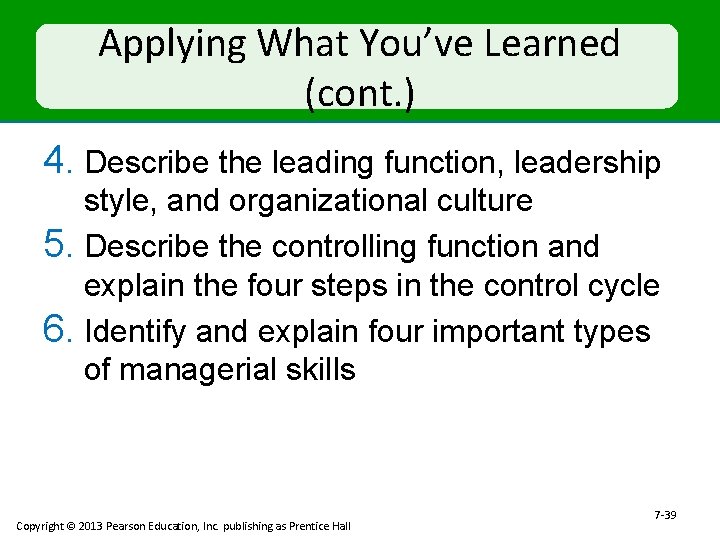 Applying What You've Learned (cont.)

4. Describe the leading function, leadership style, and organizational culture

5. Describe the controlling function and explain the four steps in the control cycle

6. Identify and explain four important types of managerial skills

7-39

Copyright © 2013 Pearson Education, Inc. publishing as Prentice Hall